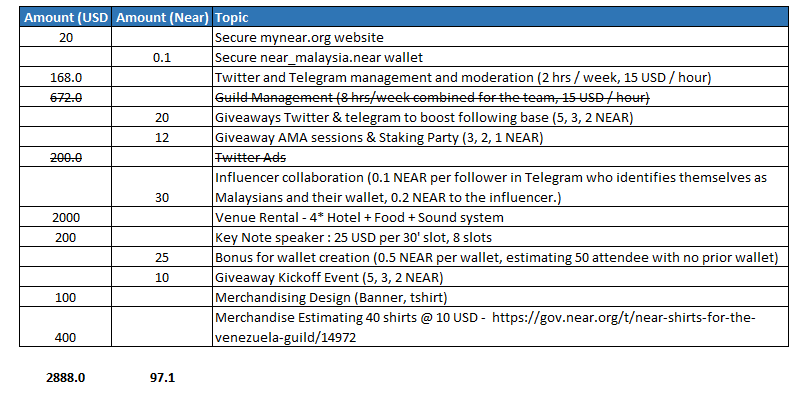 | Amount (USD | Amount (Near) | Topic |
|---|---|---|
| 20 | | Secure mynear.org website |
| | 0.1 | Secure near_malaysia.near wallet |
| 168.0 | | Twitter and Telegram management and moderation (2 hrs / week, 15 USD / hour) |
| ~~672.0~~ | | ~~Guild Management (8 hrs/week combined for the team, 15 USD / hour)~~ |
| | 20 | Giveaways Twitter & telegram to boost following base (5, 3, 2 NEAR) |
| | 12 | Giveaway AMA sessions & Staking Party (3, 2, 1 NEAR) |
| ~~200.0~~ | | ~~Twitter Ads~~ |
| | 30 | Influencer collaboration (0.1 NEAR per follower in Telegram who identifies themselves as Malaysians and their wallet, 0.2 NEAR to the influencer.) |
| 2000 | | Venue Rental - 4* Hotel + Food + Sound system |
| 200 | | Key Note speaker : 25 USD per 30' slot, 8 slots |
| | 25 | Bonus for wallet creation (0.5 NEAR per wallet, estimating 50 attendee with no prior wallet) |
| | 10 | Giveaway Kickoff Event (5, 3, 2 NEAR) |
| 100 | | Merchandising Design (Banner, tshirt) |
| 400 | | Merchandise Estimating 40 shirts @ 10 USD - https://gov.near.org/t/near-shirts-for-the-venezuela-guild/14972 |

2888.0 97.1